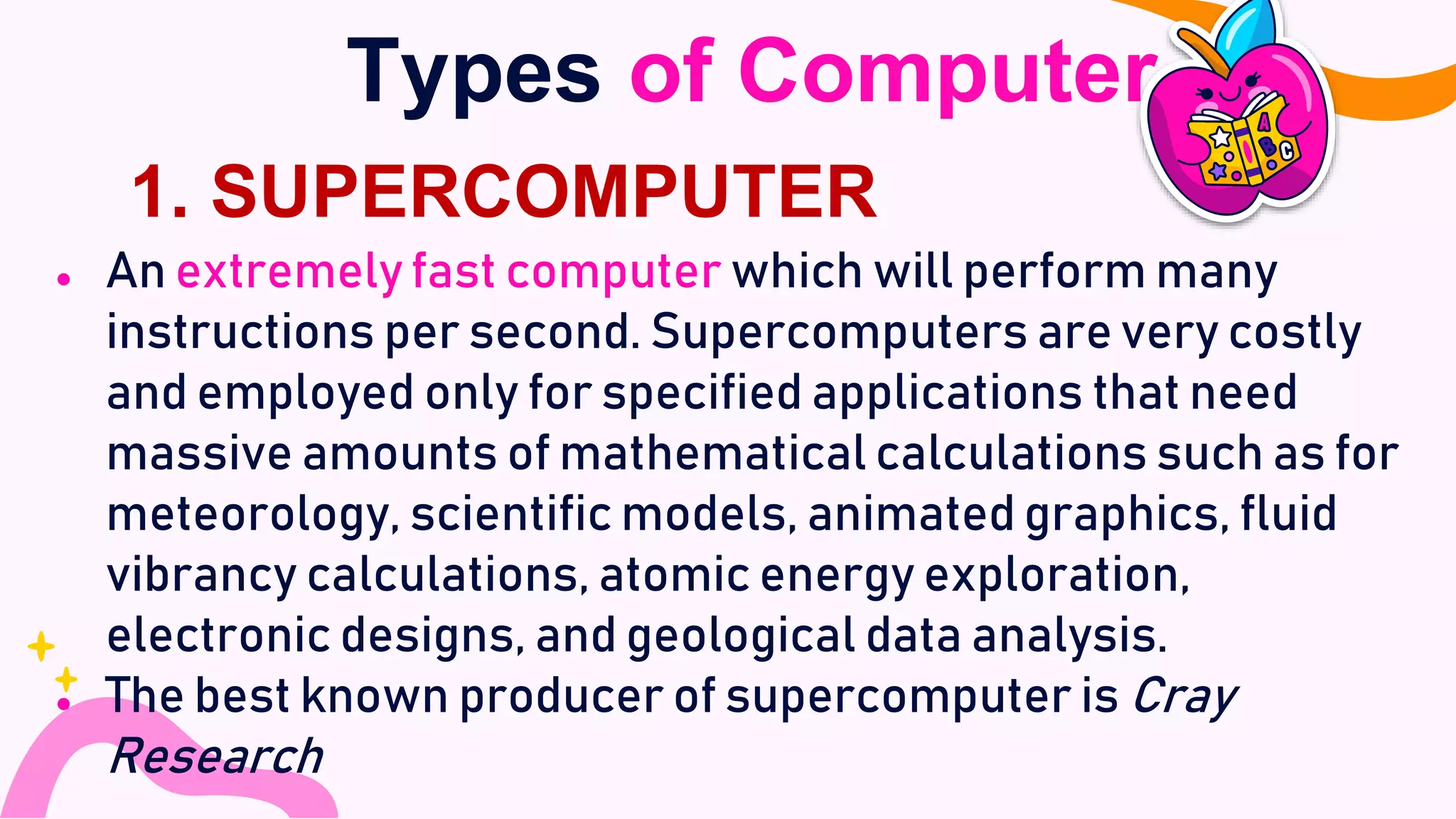 Types of Computer

1. SUPERCOMPUTER

• An extremely fast computer which will perform many instructions per second. Supercomputers are very costly and employed only for specified applications that need massive amounts of mathematical calculations such as for meteorology, scientific models, animated graphics, fluid vibrancy calculations, atomic energy exploration, electronic designs, and geological data analysis.

• The best known producer of supercomputer is Cray Research

A B C